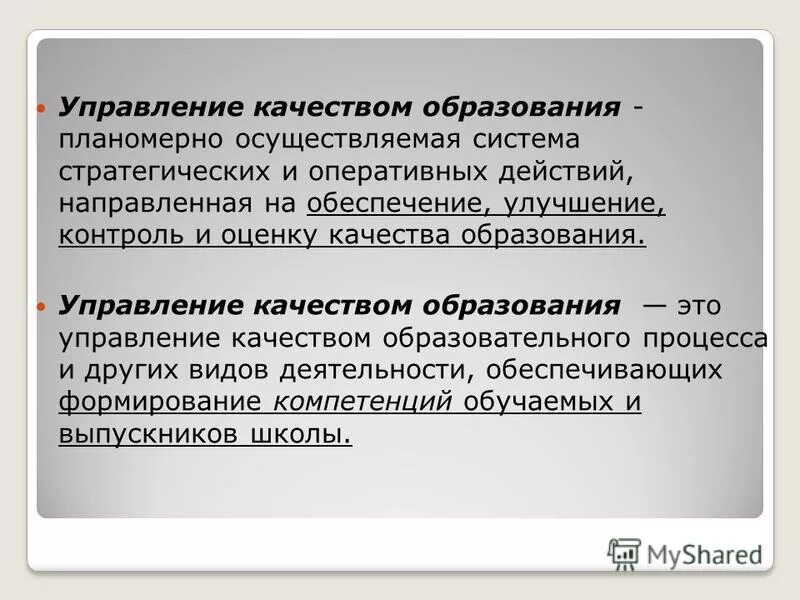 Управление качеством образования - планомерно осуществляемая система стратегических и оперативных действий, направленная на обеспечение, улучшение, контроль и оценку качества образования.

Управление качеством образования — это управление качеством образовательного процесса и других видов деятельности, обеспечивающих формирование компетенций обучаемых и выпускников школы.

MyShared